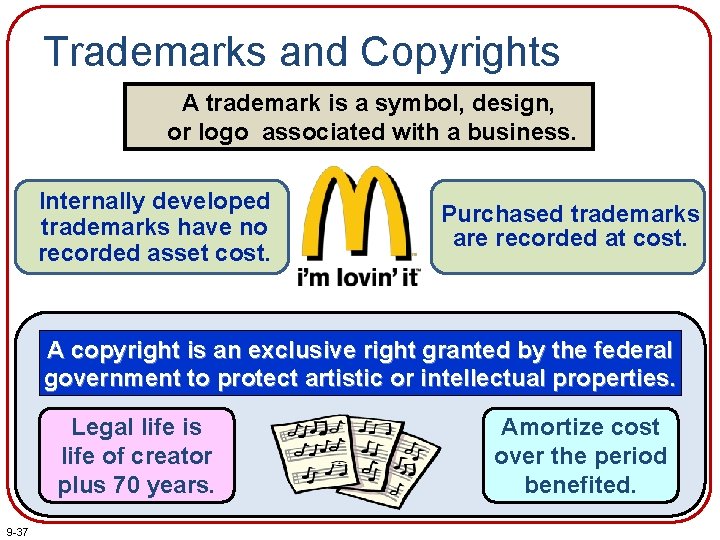 Trademarks and Copyrights

A trademark is a symbol, design, or logo associated with a business.

Internally developed trademarks have no recorded asset cost.

i'm lovin' it

Purchased trademarks are recorded at cost.

A copyright is an exclusive right granted by the federal government to protect artistic or intellectual properties.

Legal life is life of creator plus 70 years.

Amortize cost over the period benefited.

9-37